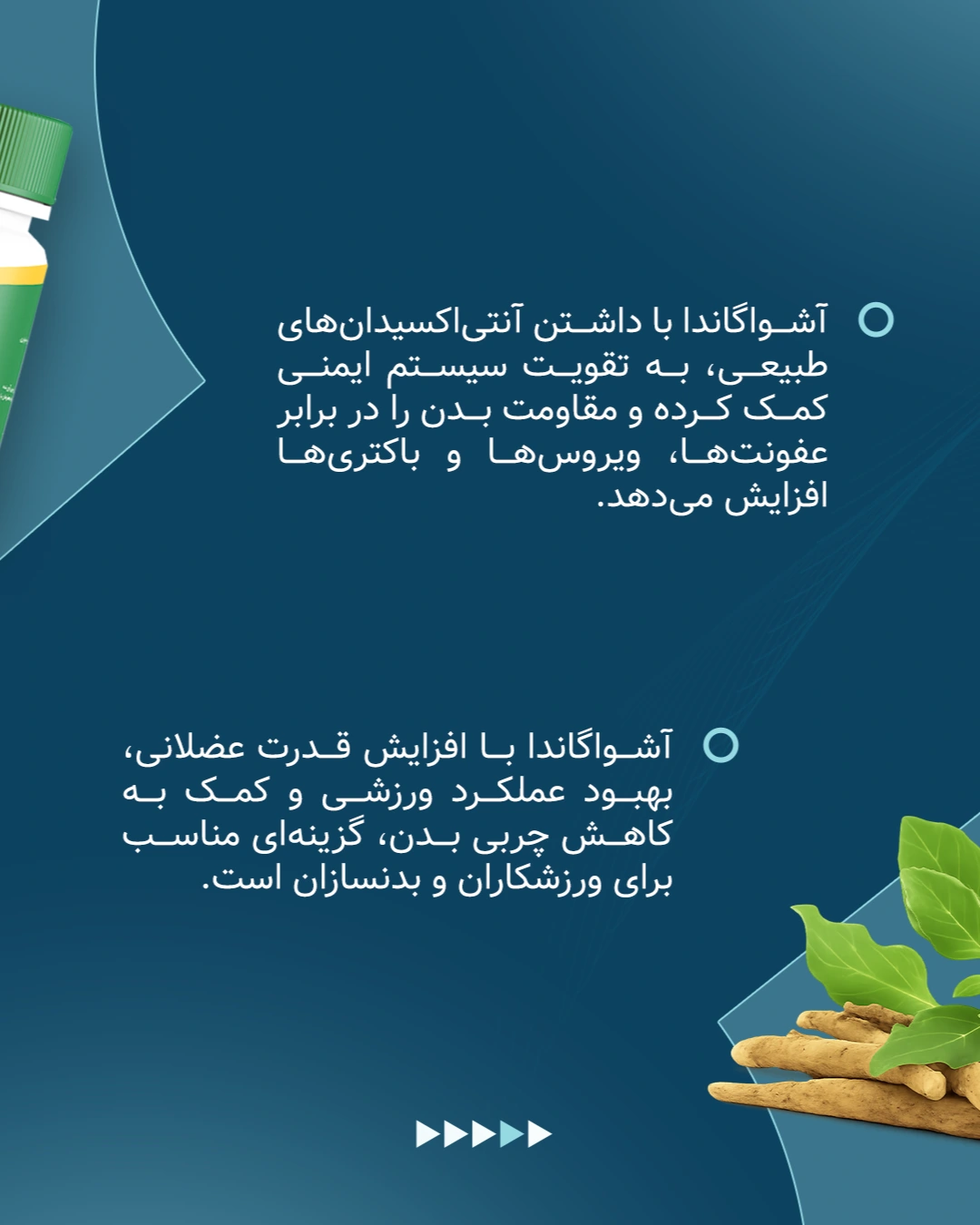 آشواگاندا با داشتن آنتی‌اکسیدان‌های طبیعی، به تقویت سیستم ایمنی کمک کرده و مقاومت بدن را در برابر عفونت‌ها، ویروس‌ها و باکتری‌ها افزایش می‌دهد.

آشواگاندا با افزایش قدرت عضلانی، بهبود عملکرد ورزشی و کمک به کاهش چربی بدن، گزینه‌ای مناسب برای ورزشکاران و بدنسازان است.